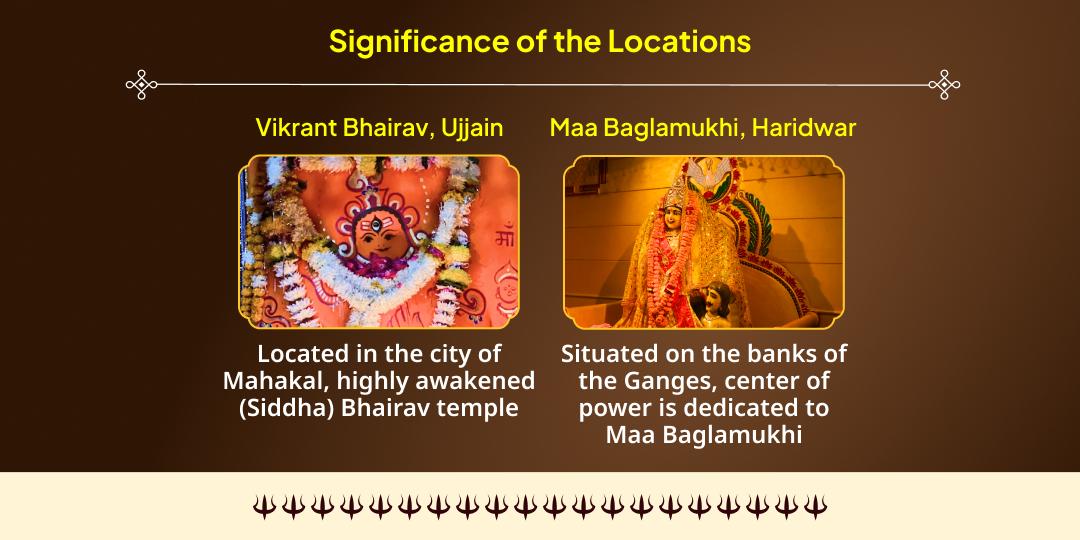 Significance of the Locations

Vikrant Bhairav, Ujjain

Located in the city of Mahakal, highly awakened (Siddha) Bhairav temple

Maa Baglamukhi, Haridwar

Situated on the banks of the Ganges, center of power is dedicated to Maa Baglamukhi